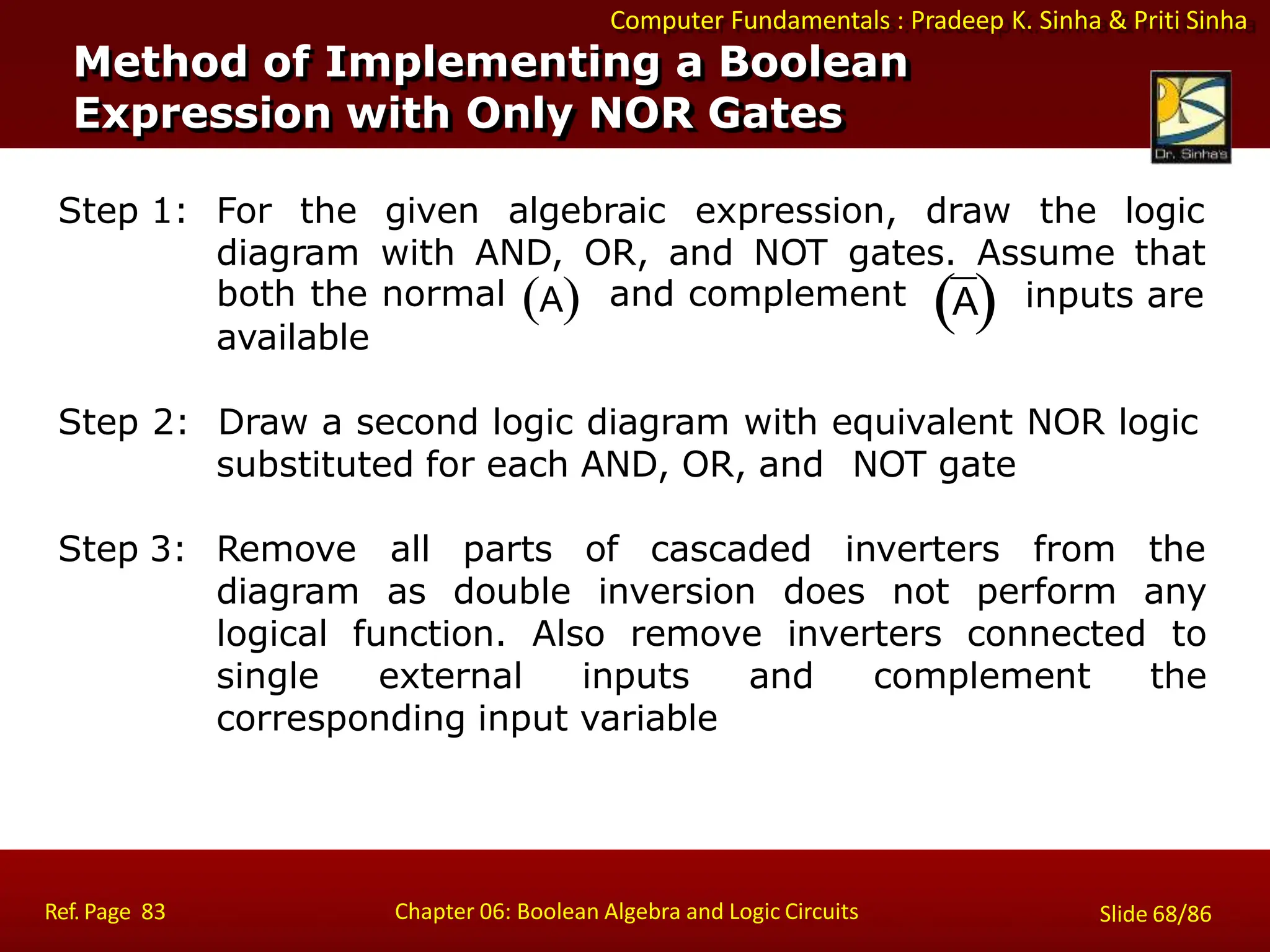 Computer Fundamentals : Pradeep K. Sinha & Priti Sinha

Method of Implementing a Boolean Expression with Only NOR Gates

Dr. Sinha's

Step 1: For the given algebraic expression, draw the logic diagram with AND, OR, and NOT gates. Assume that both the normal $(A)$ and complement $(\overline{A})$ inputs are available

Step 2: Draw a second logic diagram with equivalent NOR logic substituted for each AND, OR, and NOT gate

Step 3: Remove all parts of cascaded inverters from the diagram as double inversion does not perform any logical function. Also remove inverters connected to single external inputs and complement the corresponding input variable

Ref. Page 83

Chapter 06: Boolean Algebra and Logic Circuits

Slide 68/86